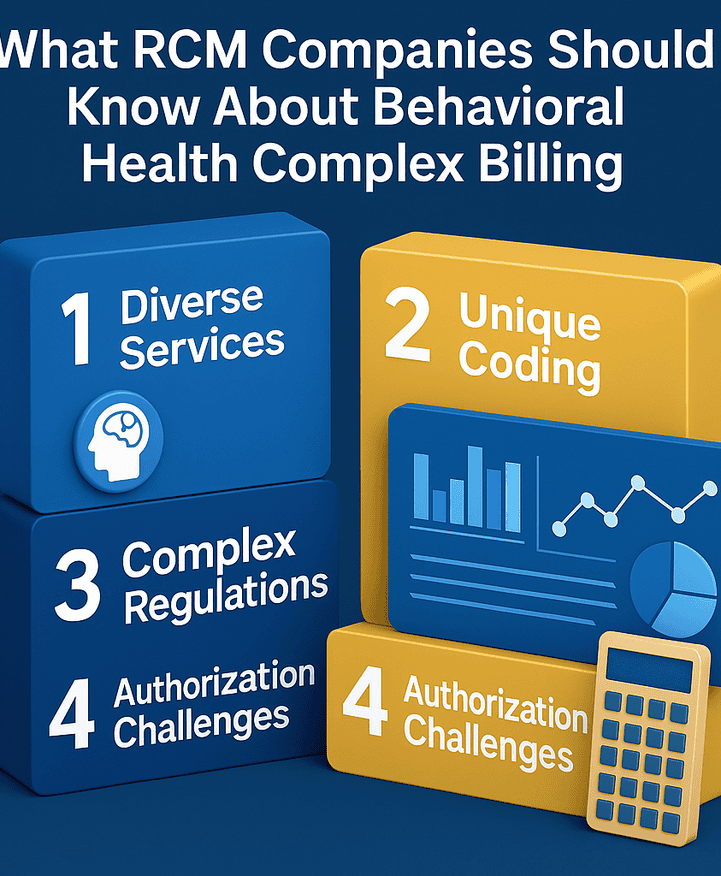 What RCM Companies Should Know About Behavioral Health Complex Billing

1 Diverse Services

2 Unique Coding

3 Complex Regulations

4 Authorization Challenges

4 Authorization Challenges